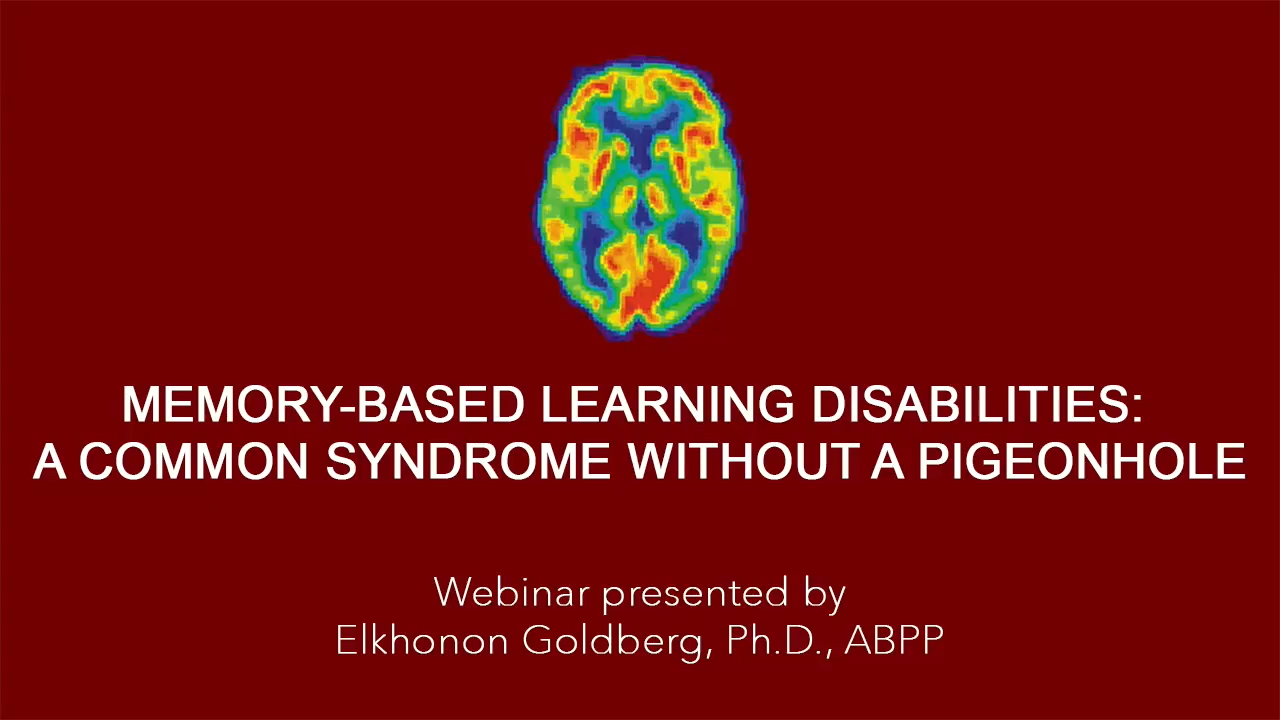 MEMORY-BASED LEARNING DISABILITIES: A COMMON SYNDROME WITHOUT A PIGEONHOLE

Webinar presented by
Elkhonon Goldberg, Ph.D., ABPP